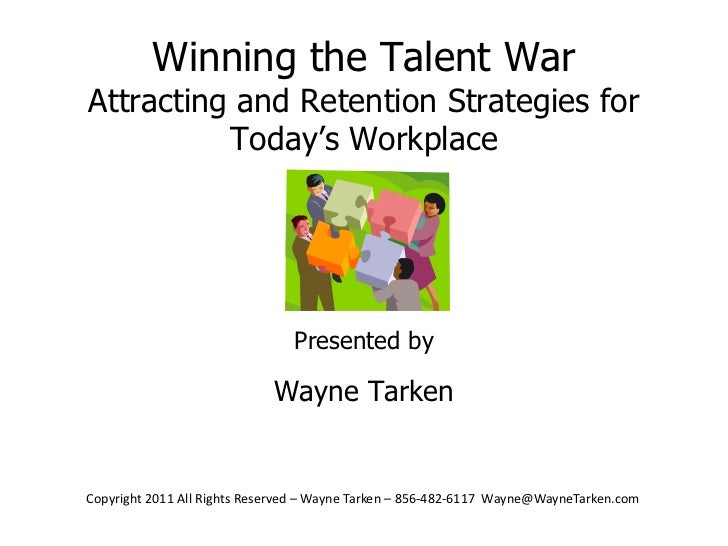 Winning the Talent War
Attracting and Retention Strategies for Today's Workplace

Presented by

Wayne Tarken

Copyright 2011 All Rights Reserved – Wayne Tarken – 856-482-6117 Wayne@WayneTarken.com